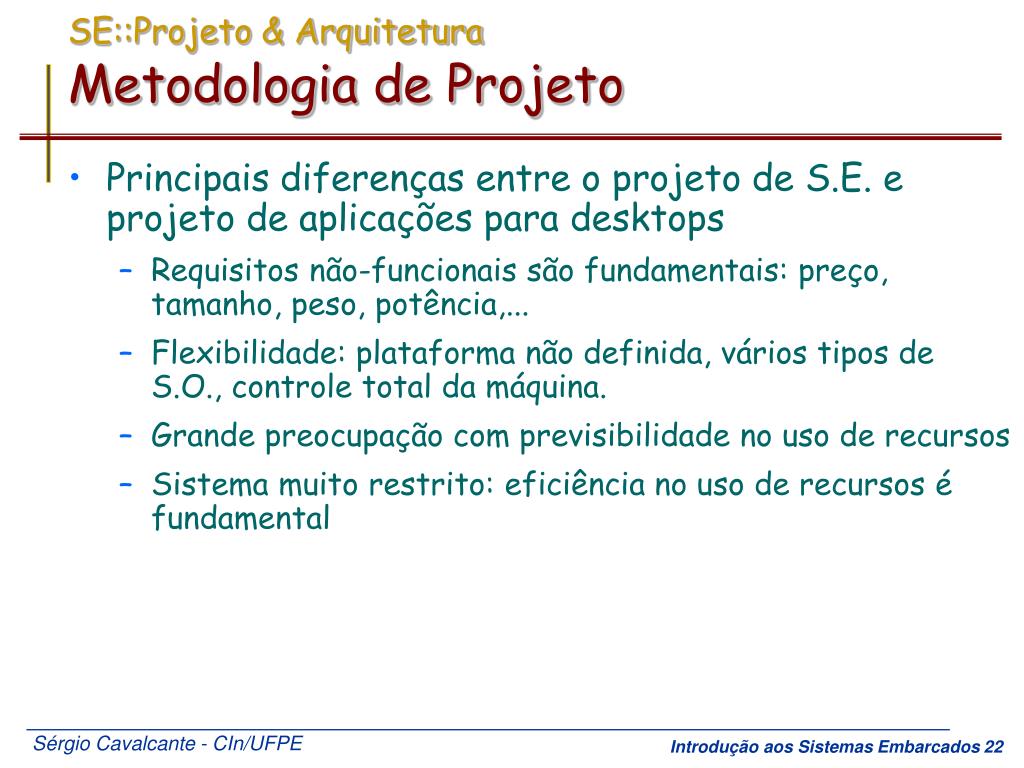 SE::Projeto & Arquitetura
Metodologia de Projeto

• Principais diferenças entre o projeto de S.E. e projeto de aplicações para desktops
– Requisitos não-funcionais são fundamentais: preço, tamanho, peso, potência,...
– Flexibilidade: plataforma não definida, vários tipos de S.O., controle total da máquina.
– Grande preocupação com previsibilidade no uso de recursos
– Sistema muito restrito: eficiência no uso de recursos é fundamental

Sérgio Cavalcante - CIn/UFPE

Introdução aos Sistemas Embarcados 22